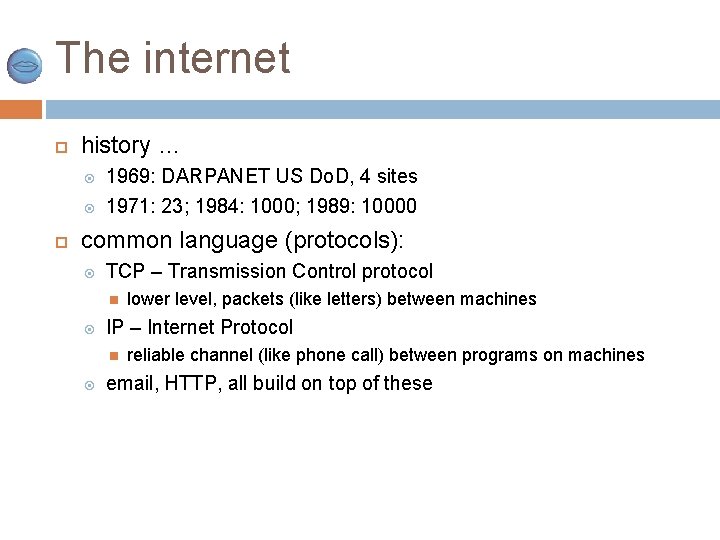 The internet

history …

1969: DARPANET US DoD, 4 sites

1971: 23; 1984: 1000; 1989: 10000

common language (protocols):

TCP – Transmission Control protocol

lower level, packets (like letters) between machines

IP – Internet Protocol

reliable channel (like phone call) between programs on machines

email, HTTP, all build on top of these